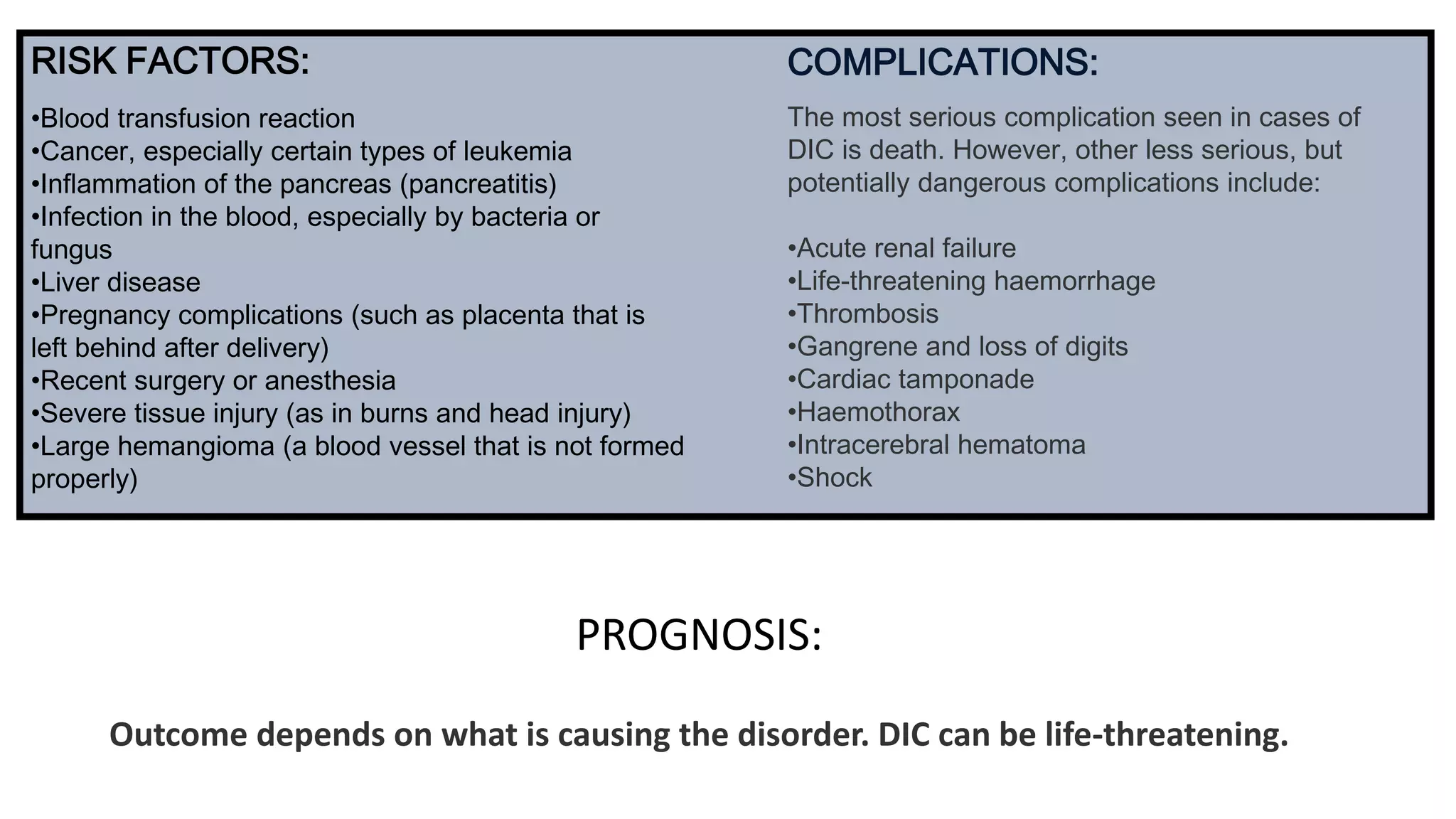 RISK FACTORS:

•Blood transfusion reaction
•Cancer, especially certain types of leukemia
•Inflammation of the pancreas (pancreatitis)
•Infection in the blood, especially by bacteria or fungus
•Liver disease
•Pregnancy complications (such as placenta that is left behind after delivery)
•Recent surgery or anesthesia
•Severe tissue injury (as in burns and head injury)
•Large hemangioma (a blood vessel that is not formed properly)

COMPLICATIONS:

The most serious complication seen in cases of DIC is death. However, other less serious, but potentially dangerous complications include:

•Acute renal failure
•Life-threatening haemorrhage
•Thrombosis
•Gangrene and loss of digits
•Cardiac tamponade
•Haemothorax
•Intracerebral hematoma
•Shock

PROGNOSIS:

Outcome depends on what is causing the disorder. DIC can be life-threatening.